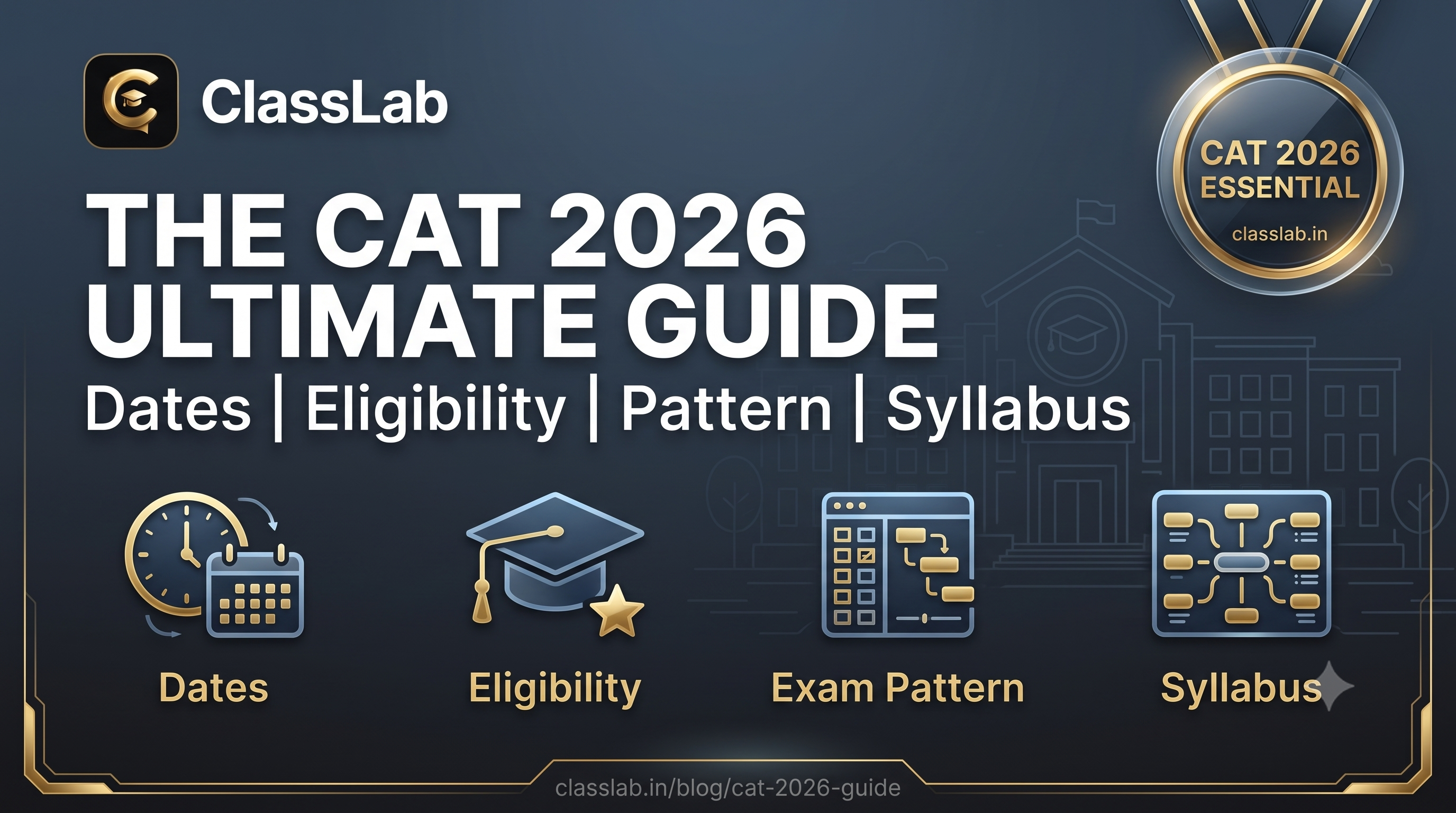 ClassLab

CAT 2026
ESSENTIAL
classlab.in

THE CAT 2026
ULTIMATE GUIDE

Dates | Eligibility | Pattern | Syllabus

Dates

Eligibility

Exam Pattern

Syllabus

classlab.in/blog/cat-2026-guide